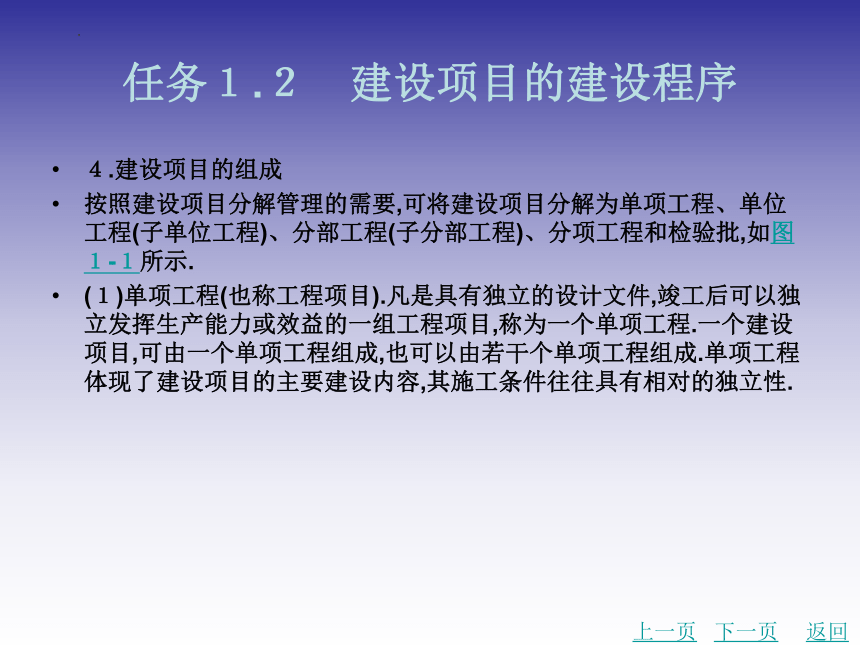 任务1.2　建设项目的建设程序

• 4.建设项目的组成

• 按照建设项目分解管理的需要,可将建设项目分解为单项工程、单位工程(子单位工程)、分部工程(子分部工程)、分项工程和检验批,如图1-1所示.

• (1)单项工程(也称工程项目).凡是具有独立的设计文件,竣工后可以独立发挥生产能力或效益的一组工程项目,称为一个单项工程.一个建设项目,可由一个单项工程组成,也可以由若干个单项工程组成.单项工程体现了建设项目的主要建设内容,其施工条件往往具有相对的独立性.

上一页　下一页　返回